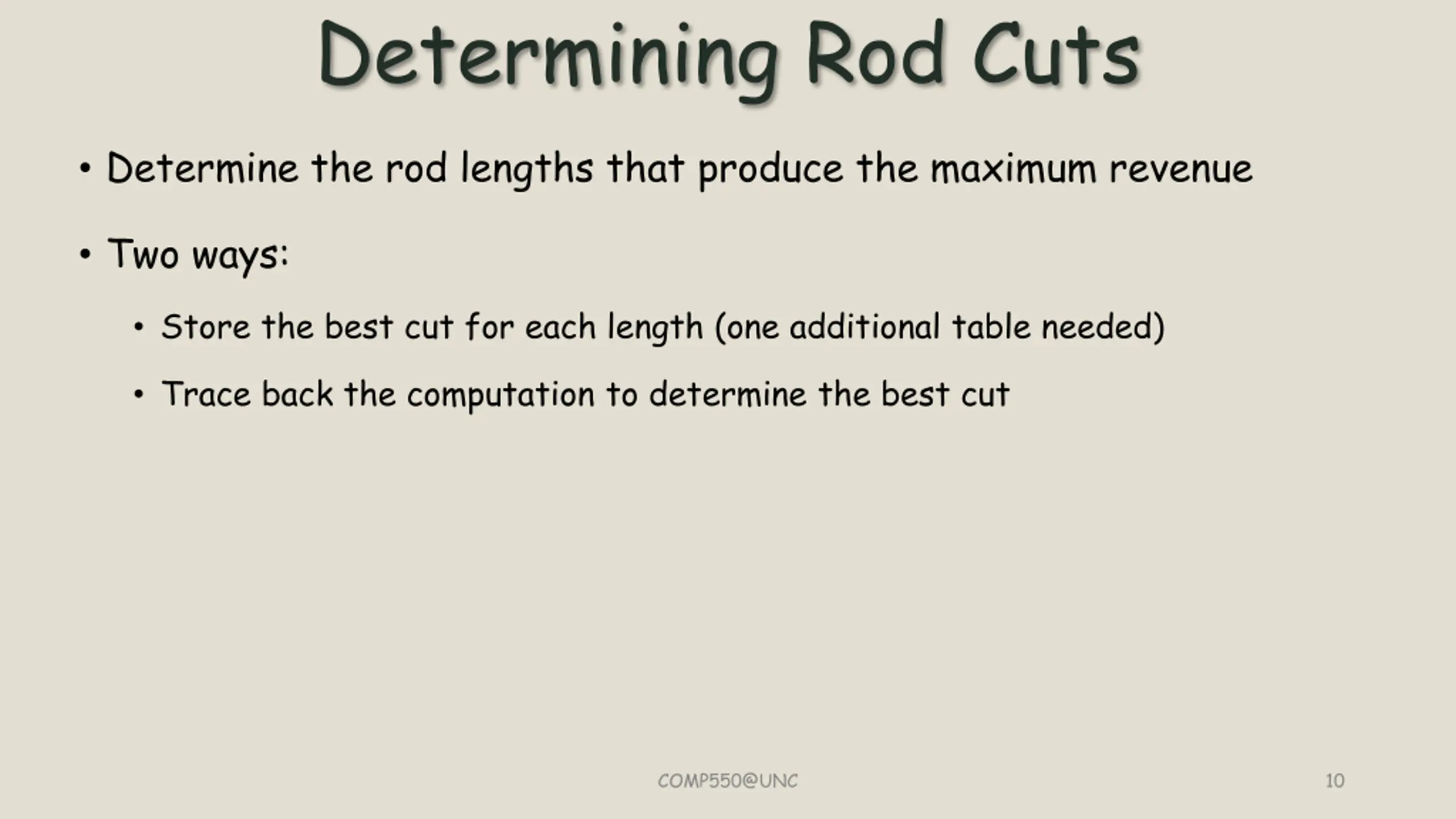 Determining Rod Cuts

• Determine the rod lengths that produce the maximum revenue

• Two ways:

• Store the best cut for each length (one additional table needed)

• Trace back the computation to determine the best cut

COMP550@UNC

10